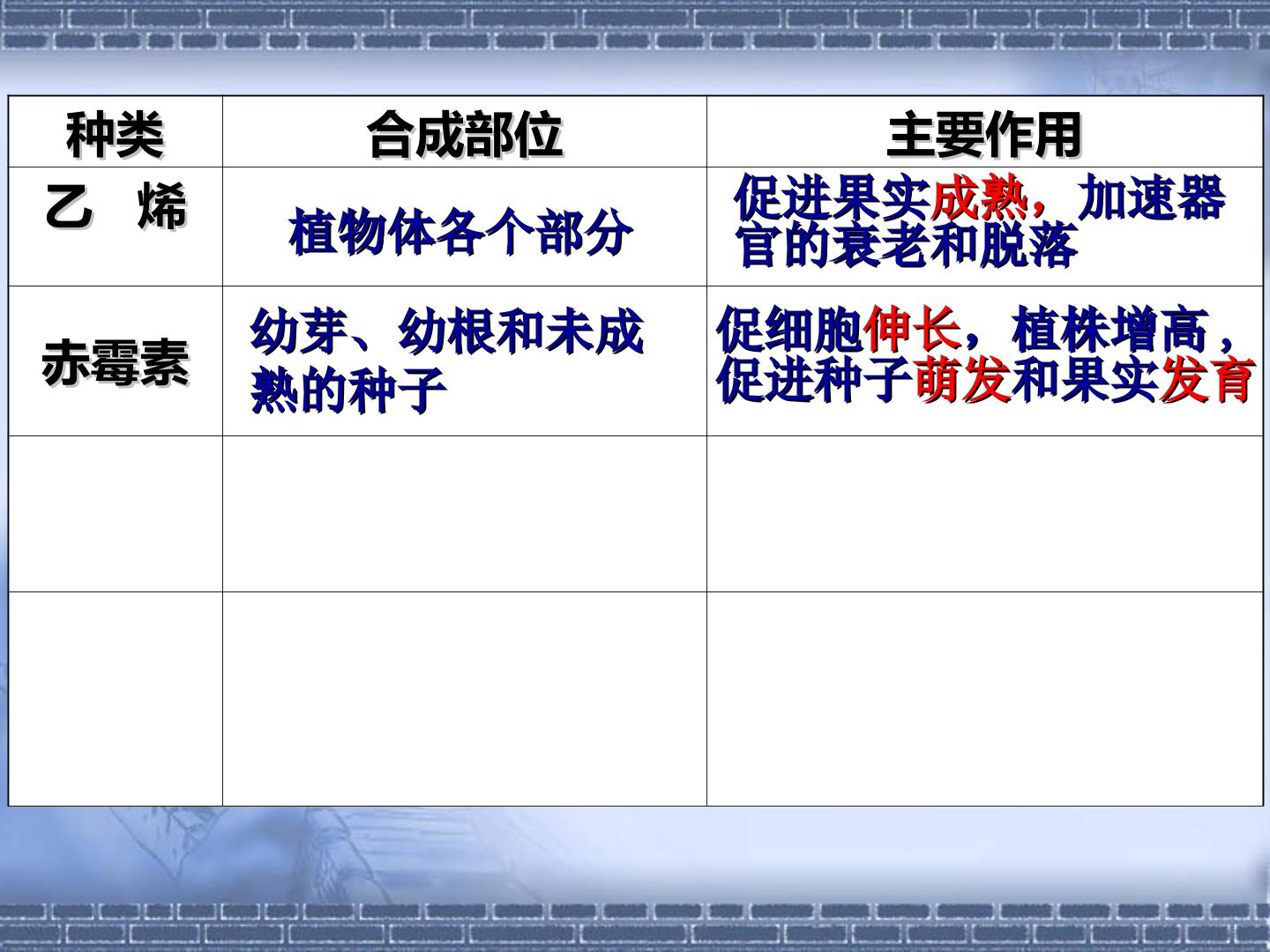 | 种类 | 合成部位 | 主要作用 |
|---|---|---|
| 乙 烯 | 植物体各个部分 | 促进果实成熟，加速器官的衰老和脱落 |
| 赤霉素 | 幼芽、幼根和未成熟的种子 | 促细胞伸长，植株增高，促进种子萌发和果实发育 |
|  |  |  |
|  |  |  |